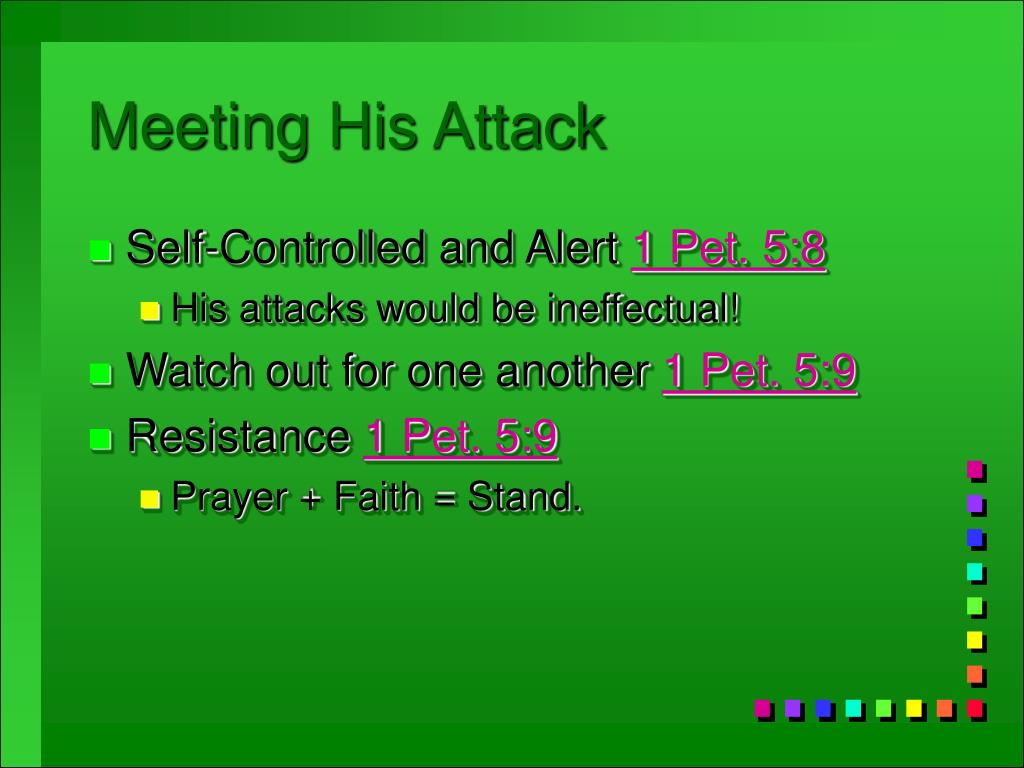 Meeting His Attack

Self-Controlled and Alert 1 Pet. 5:8

His attacks would be ineffectual!

Watch out for one another 1 Pet. 5:9

Resistance 1 Pet. 5:9

Prayer + Faith = Stand.